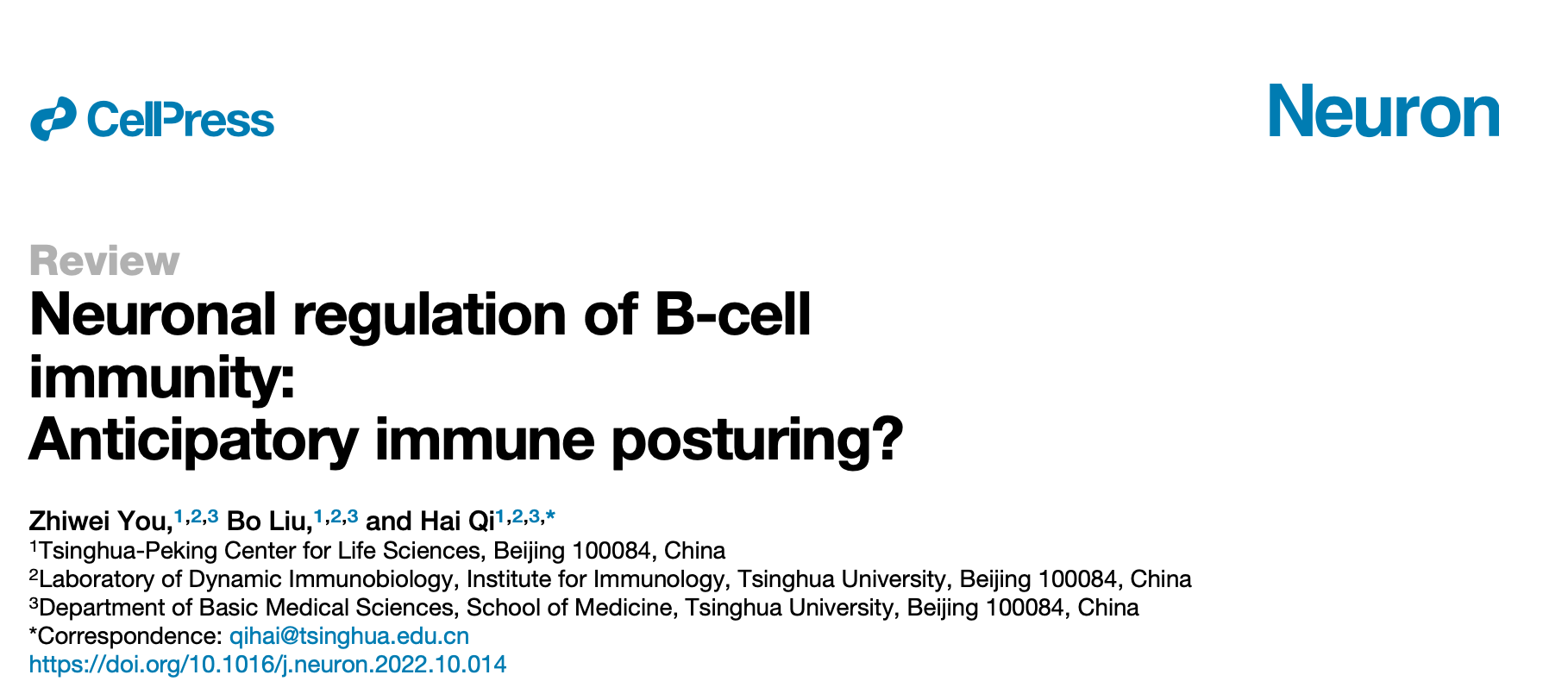 CellPress

Neuron

Review

Neuronal regulation of B-cell immunity:
Anticipatory immune posturing?

Zhiwei You,$^{1,2,3}$ Bo Liu,$^{1,2,3}$ and Hai Qi$^{1,2,3,*}$

$^1$Tsinghua-Peking Center for Life Sciences, Beijing 100084, China
$^2$Laboratory of Dynamic Immunobiology, Institute for Immunology, Tsinghua University, Beijing 100084, China
$^3$Department of Basic Medical Sciences, School of Medicine, Tsinghua University, Beijing 100084, China
*Correspondence: qihai@tsinghua.edu.cn
https://doi.org/10.1016/j.neuron.2022.10.014